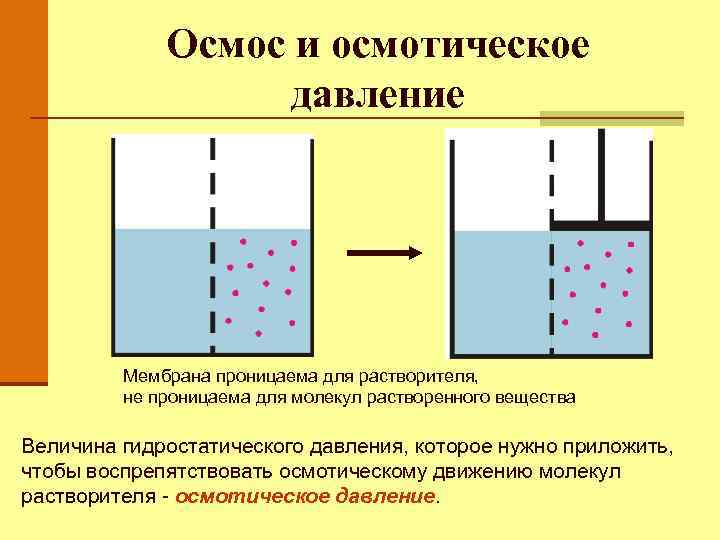 Осмос и осмотическое давление

Мембрана проницаема для растворителя, не проницаема для молекул растворенного вещества

Величина гидростатического давления, которое нужно приложить, чтобы воспрепятствовать осмотическому движению молекул растворителя - осмотическое давление.